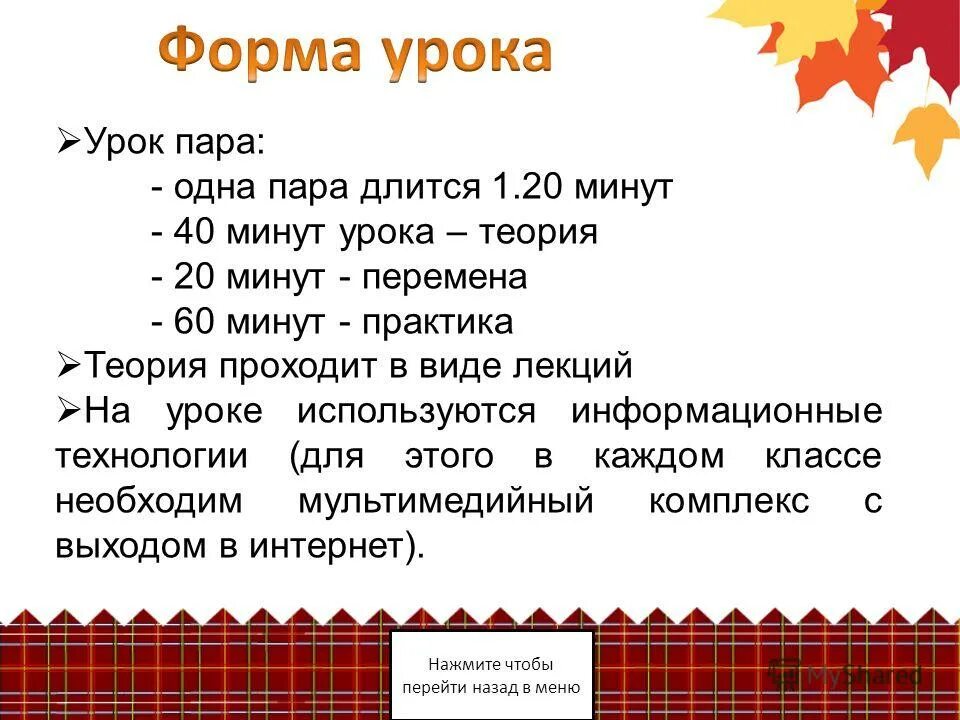 Форма урока

➢Урок пара:
- одна пара длится 1.20 минут
- 40 минут урока – теория
- 20 минут - перемена
- 60 минут - практика
➢Теория проходит в виде лекций
➢На уроке используются информационные технологии (для этого в каждом классе необходим мультимедийный комплекс с выходом в интернет).

Нажмите чтобы перейти назад в меню

MyShared